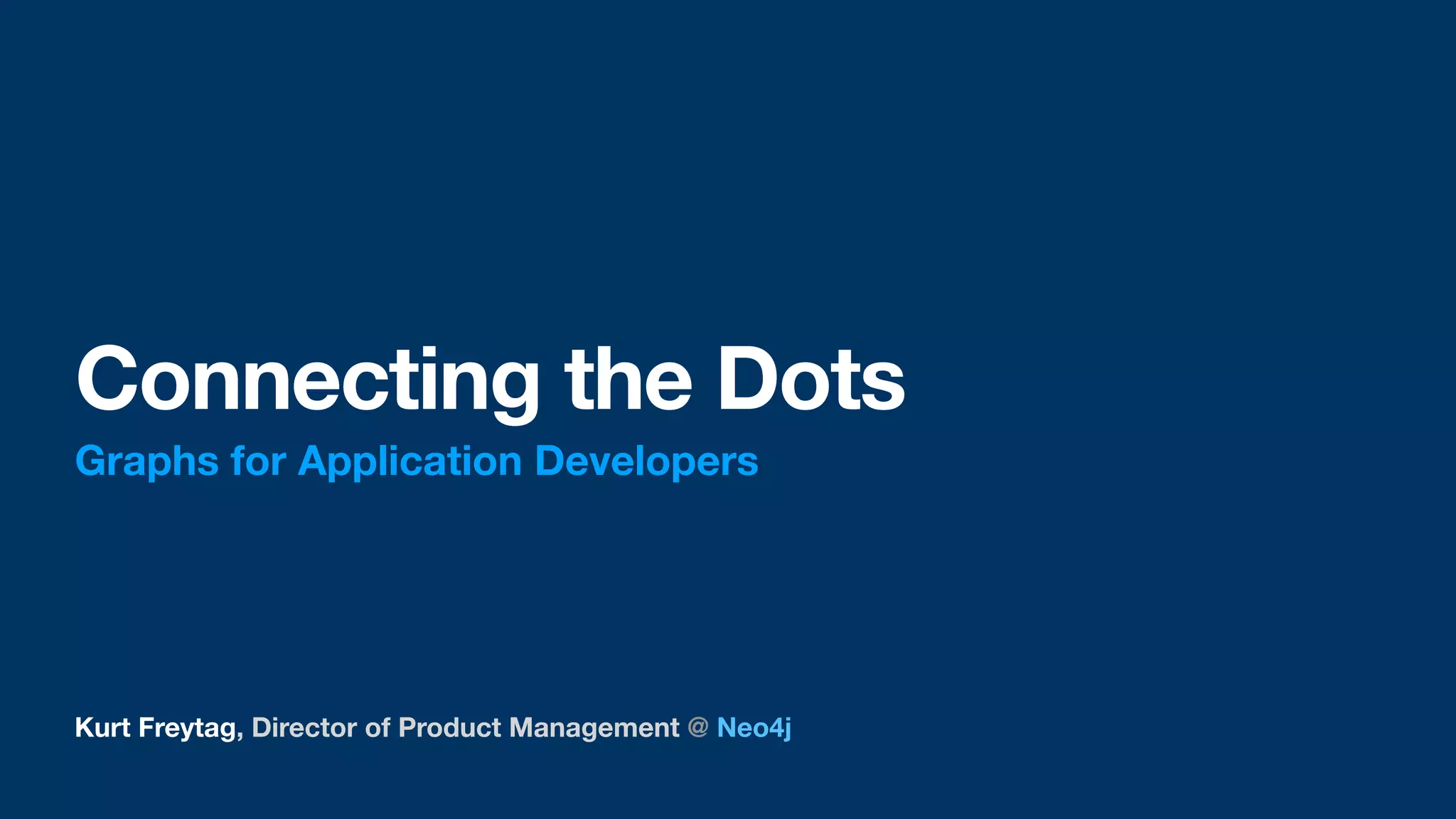 Connecting the Dots

Graphs for Application Developers

Kurt Freytag, Director of Product Management @ Neo4j